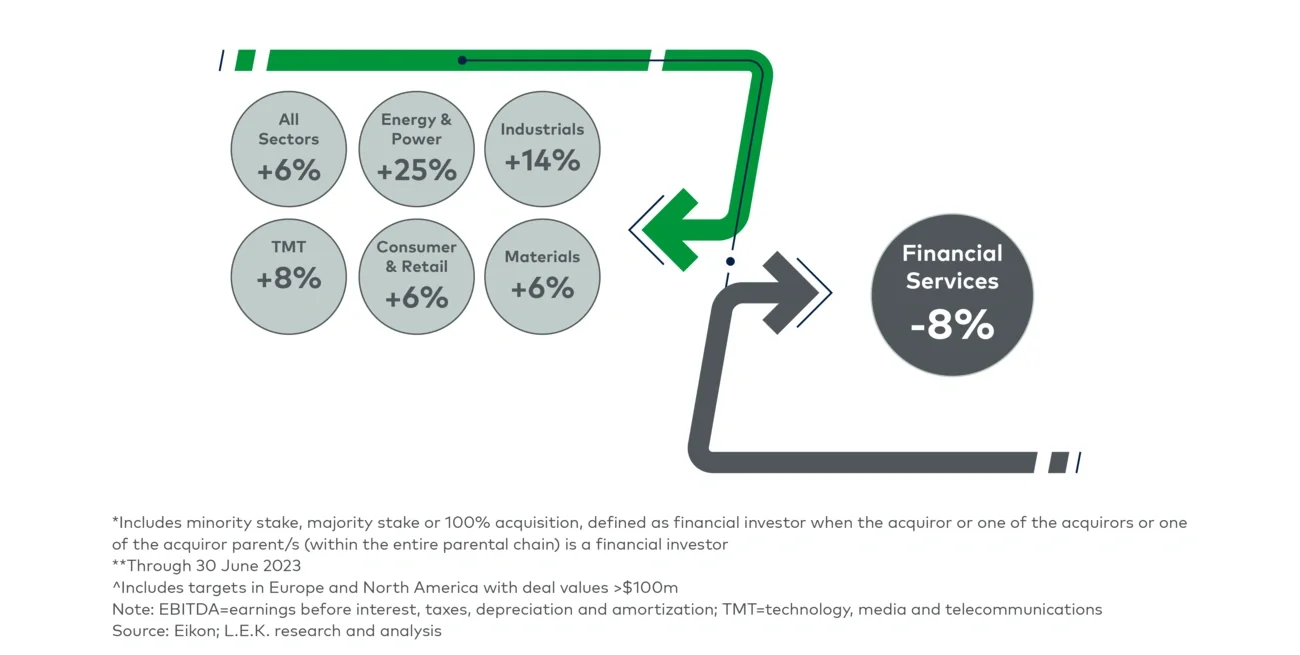 All Sectors +6%

Energy & Power +25%

Industrials +14%

TMT +8%

Consumer & Retail +6%

Materials +6%

Financial Services -8%

*Includes minority stake, majority stake or 100% acquisition, defined as financial investor when the acquiror or one of the acquirors or one of the acquiror parent/s (within the entire parental chain) is a financial investor
**Through 30 June 2023
^Includes targets in Europe and North America with deal values >$100m
Note: EBITDA=earnings before interest, taxes, depreciation and amortization; TMT=technology, media and telecommunications
Source: Eikon; L.E.K. research and analysis